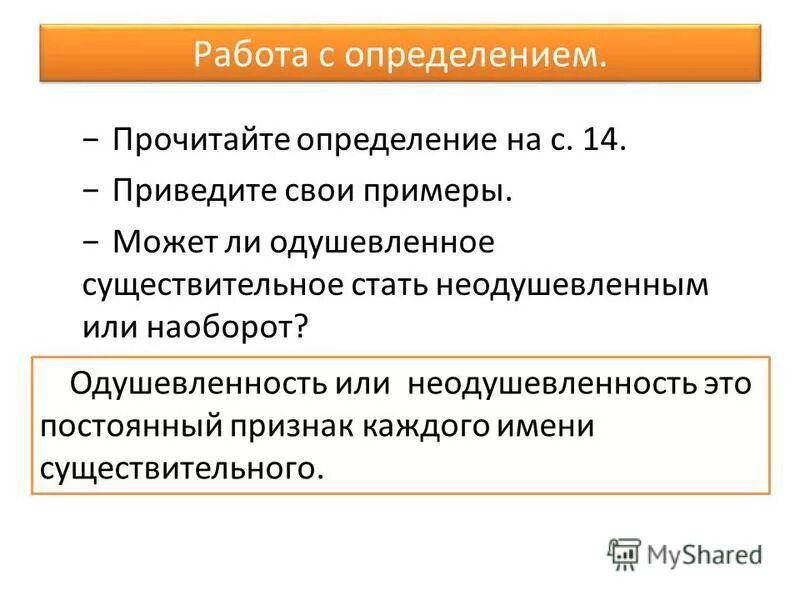 Работа с определением.

− Прочитайте определение на с. 14.

− Приведите свои примеры.

− Может ли одушевленное существительное стать неодушевленным или наоборот?

Одушевленность или неодушевленность это постоянный признак каждого имени существительного.

MyShared